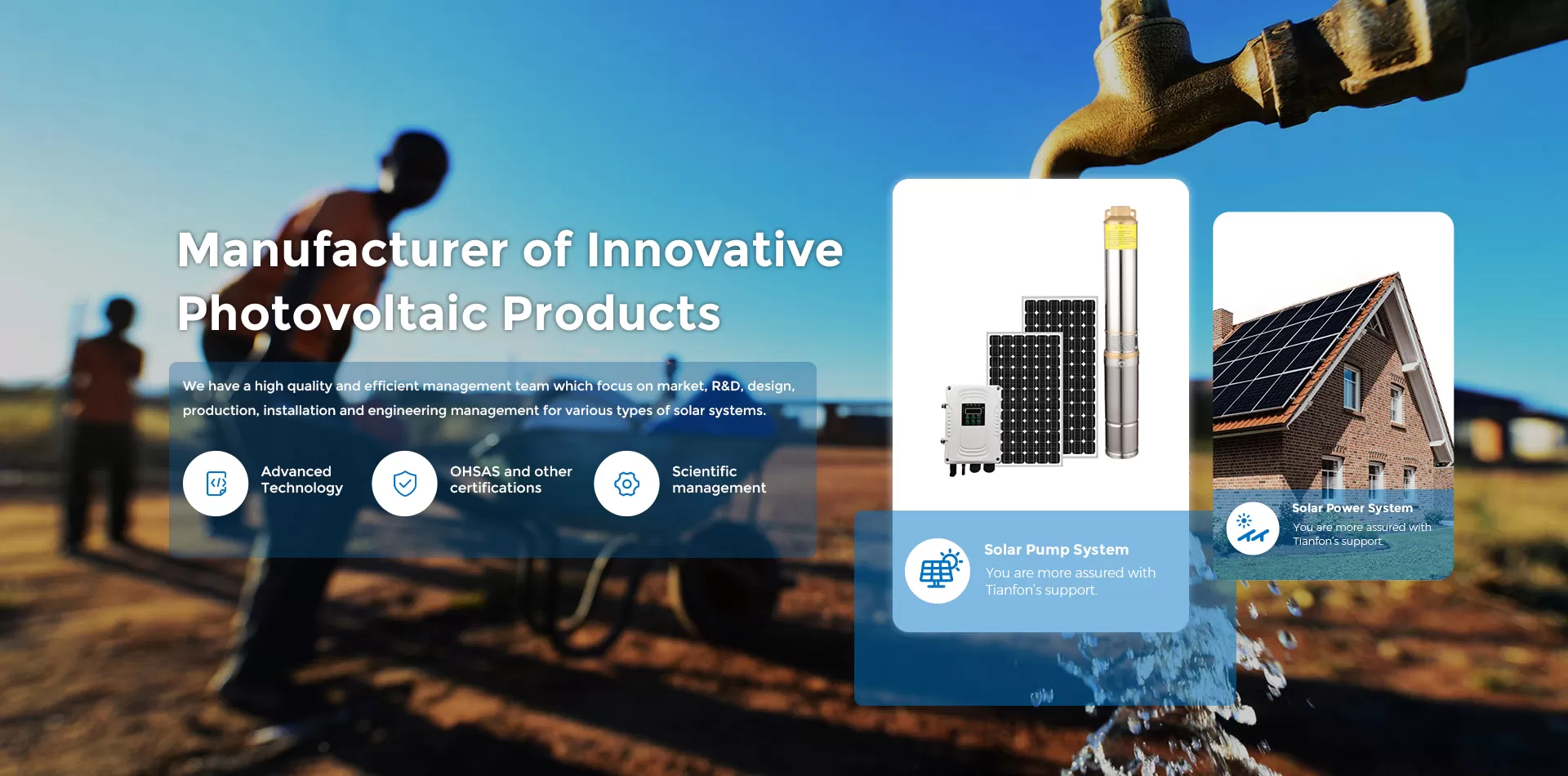 Manufacturer of Innovative Photovoltaic Products

We have a high quality and efficient management team which focus on market, R&D, design, production, installation and engineering management for various types of solar systems.

Advanced Technology

OHSAS and other certifications

Scientific management

Solar Pump System
You are more assured with Tianfon's support.

Solar Power System
You are more assured with Tianfon's support.